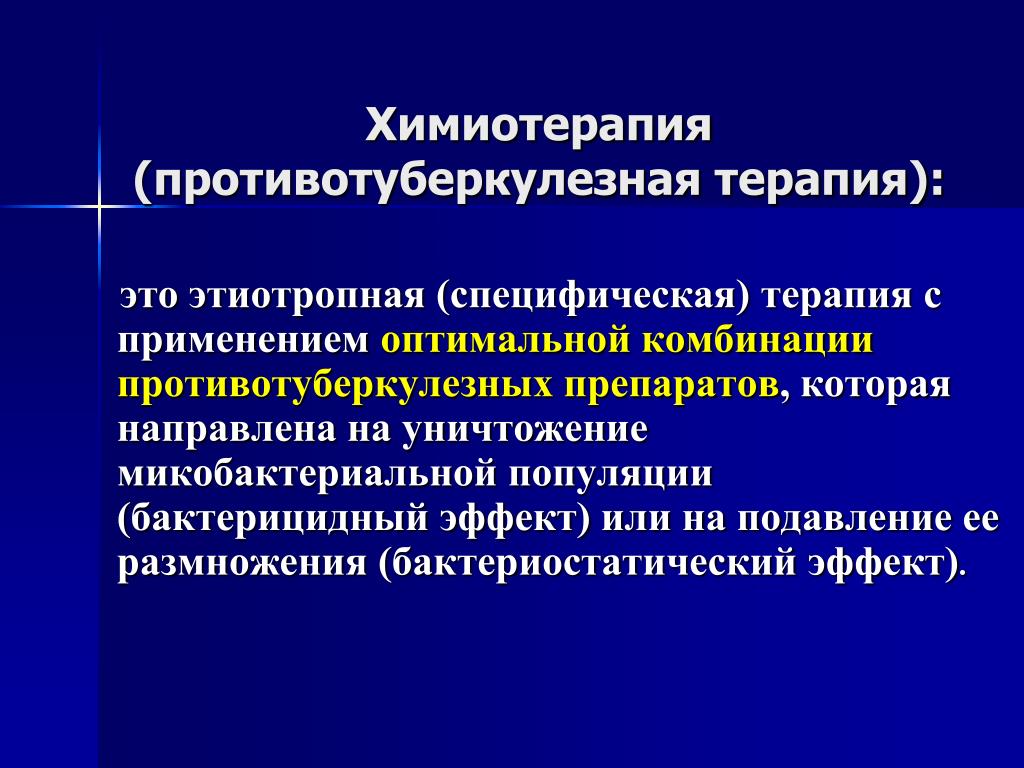 Химиотерапия (противотуберкулезная терапия):

это этиотропная (специфическая) терапия с применением оптимальной комбинации противотуберкулезных препаратов, которая направлена на уничтожение микобактериальной популяции (бактерицидный эффект) или на подавление ее размножения (бактериостатический эффект).